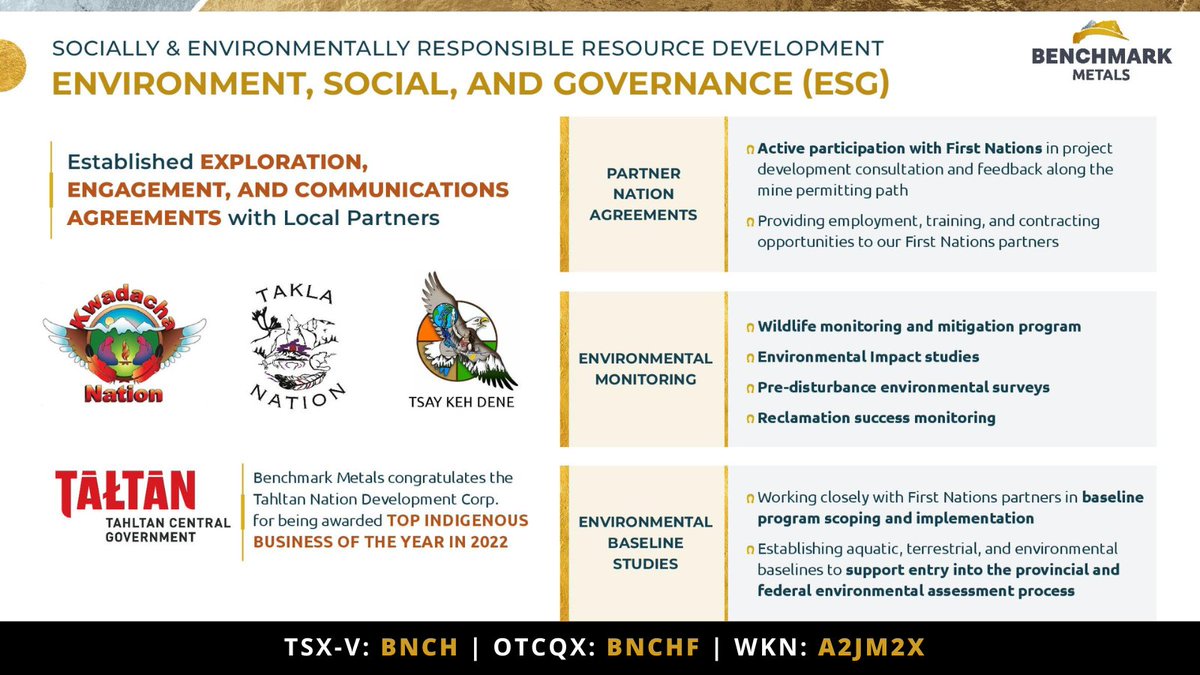 SOCIALLY & ENVIRONMENTALLY RESPONSIBLE RESOURCE DEVELOPMENT

ENVIRONMENT, SOCIAL, AND GOVERNANCE (ESG)

BENCHMARK METALS

Established EXPLORATION, ENGAGEMENT, AND COMMUNICATIONS AGREEMENTS with Local Partners

Kwadacha Nation

TAKLA NATION

TSAY KEH DENE

TAŁTAN
TAHLTAN CENTRAL GOVERNMENT

Benchmark Metals congratulates the Tahltan Nation Development Corp. for being awarded TOP INDIGENOUS BUSINESS OF THE YEAR IN 2022

PARTNER NATION AGREEMENTS

Active participation with First Nations in project development consultation and feedback along the mine permitting path

Providing employment, training, and contracting opportunities to our First Nations partners

ENVIRONMENTAL MONITORING

Wildlife monitoring and mitigation program

Environmental Impact studies

Pre-disturbance environmental surveys

Reclamation success monitoring

ENVIRONMENTAL BASELINE STUDIES

Working closely with First Nations partners in baseline program scoping and implementation

Establishing aquatic, terrestrial, and environmental baselines to support entry into the provincial and federal environmental assessment process

TSX-V: BNCH | OTCQX: BNCHF | WKN: A2JM2X